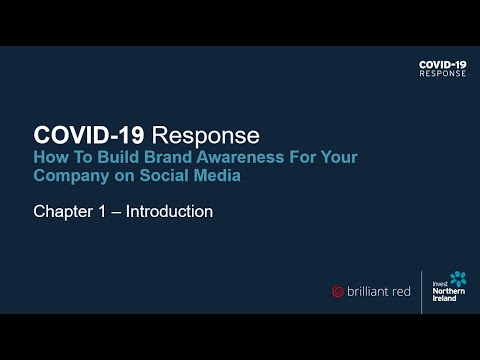 COVID-19
RESPONSE

COVID-19 Response
How To Build Brand Awareness For Your Company on Social Media

Chapter 1 – Introduction

brilliant red

Invest
Northern
Ireland